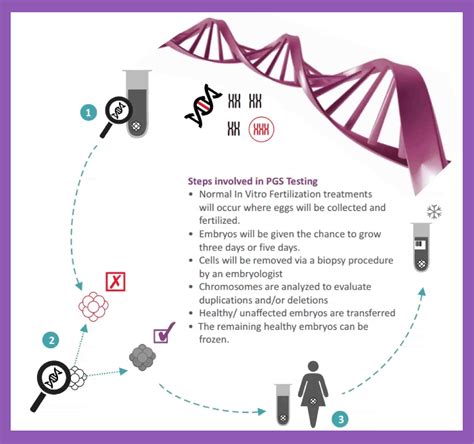 1

Steps involved in PGS Testing
• Normal In Vitro Fertilization treatments will occur where eggs will be collected and fertilized.
• Embryos will be given the chance to grow three days or five days.
• Cells will be removed via a biopsy procedure by an embryologist
• Chromosomes are analyzed to evaluate duplications and/or deletions
• Healthy/ unaffected embryos are transferred
• The remaining healthy embryos can be frozen.

2

3